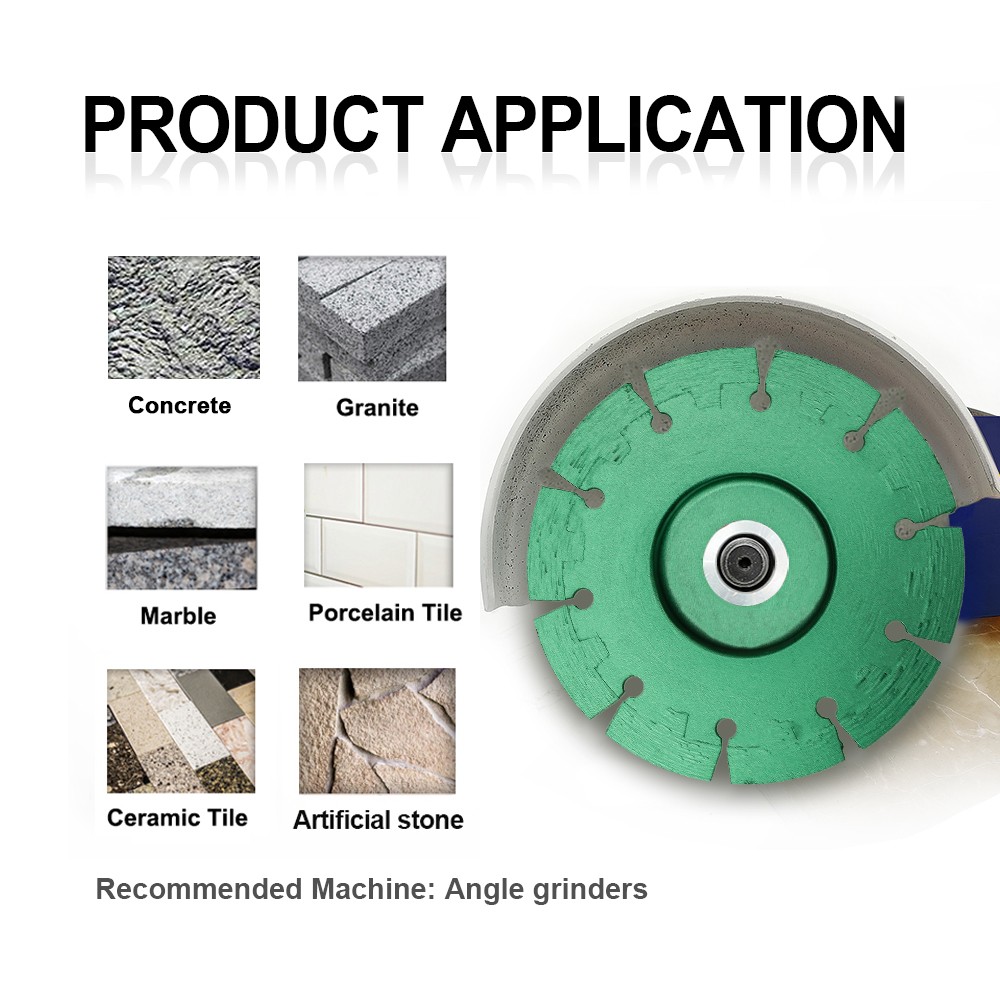 PRODUCT APPLICATION

Concrete

Granite

Marble

Porcelain Tile

Ceramic Tile

Artificial stone

Recommended Machine: Angle grinders